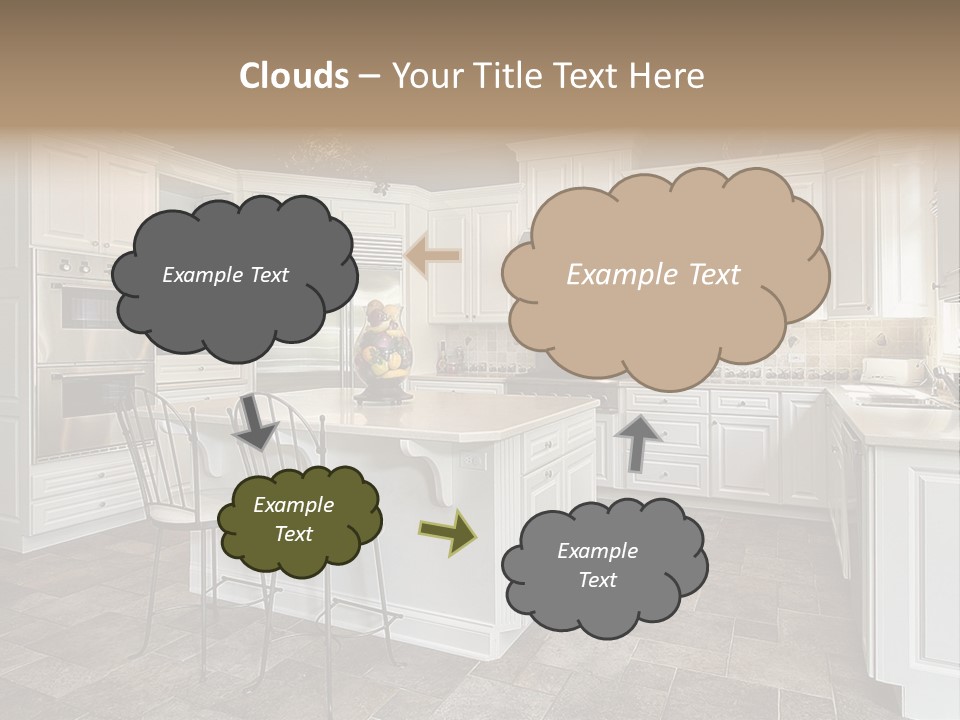 Clouds – Your Title Text Here

Example Text

Example Text

Example Text

Example Text